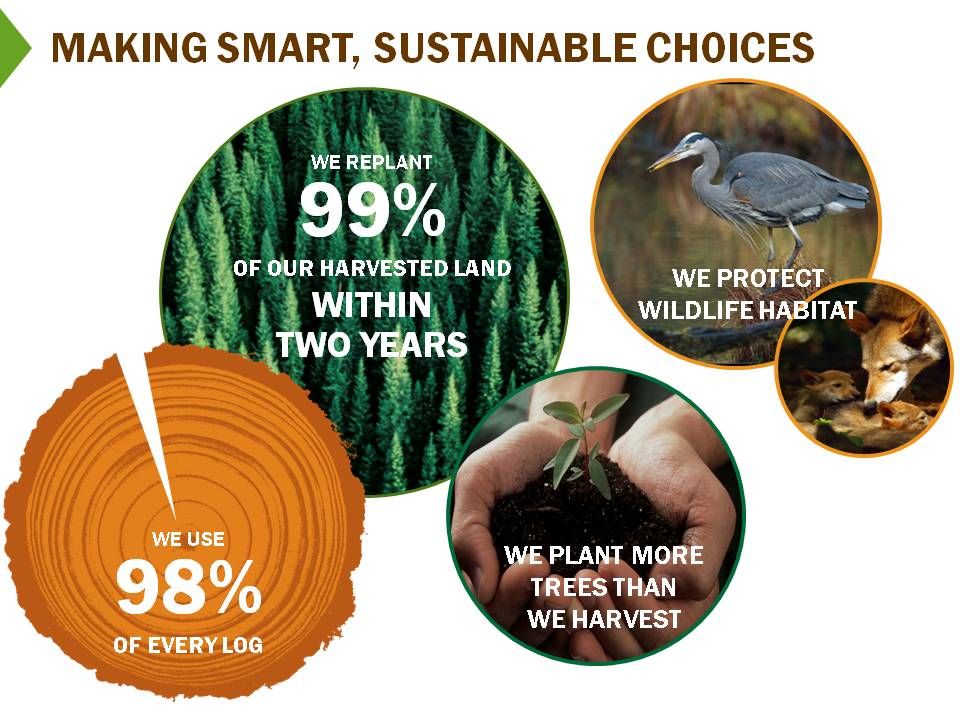 MAKING SMART, SUSTAINABLE CHOICES

WE REPLANT
99%
OF OUR HARVESTED LAND
WITHIN
TWO YEARS

WE PROTECT
WILDLIFE HABITAT

WE USE
98%
OF EVERY LOG

WE PLANT MORE
TREES THAN
WE HARVEST